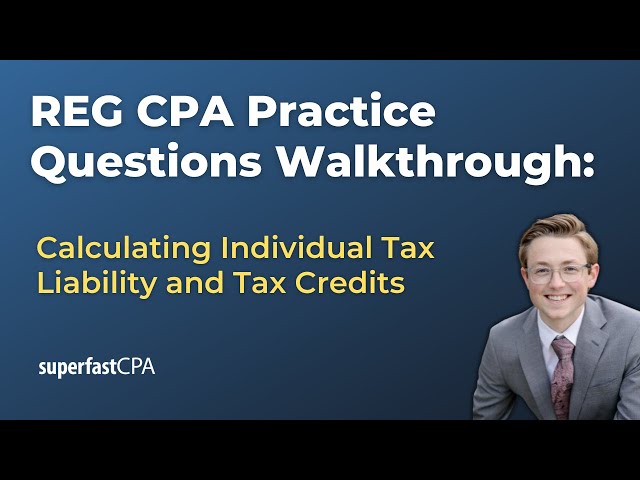 REG CPA Practice Questions Walkthrough:

Calculating Individual Tax Liability and Tax Credits

superfastCPA